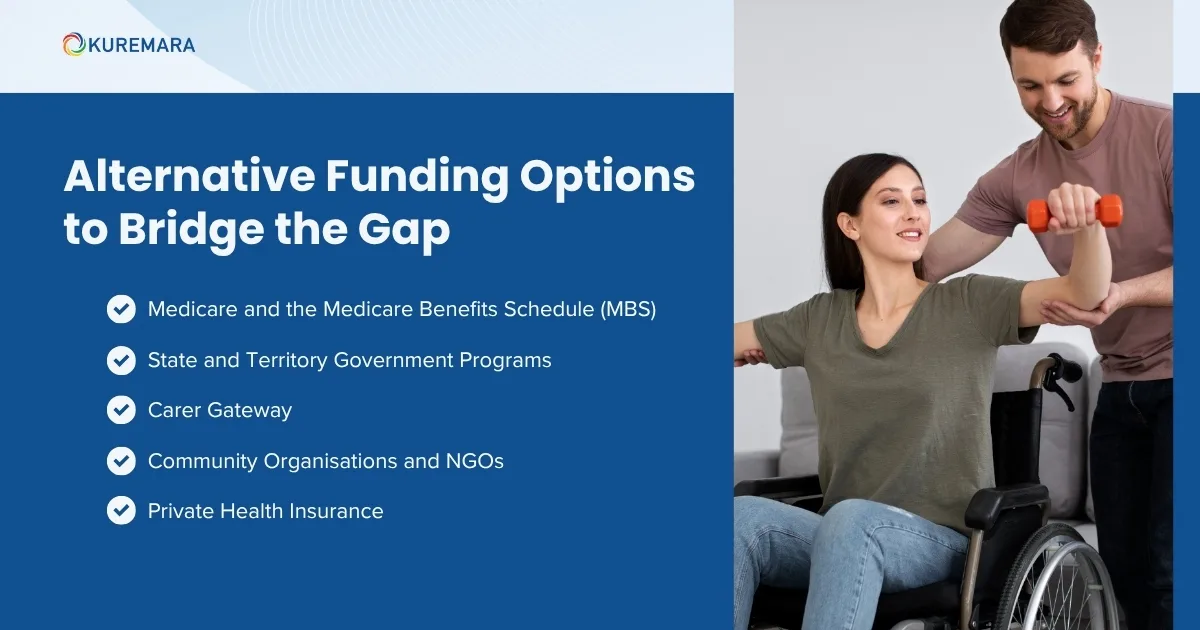 KUREMARA

Alternative Funding Options to Bridge the Gap

Medicare and the Medicare Benefits Schedule (MBS)

State and Territory Government Programs

Carer Gateway

Community Organisations and NGOs

Private Health Insurance